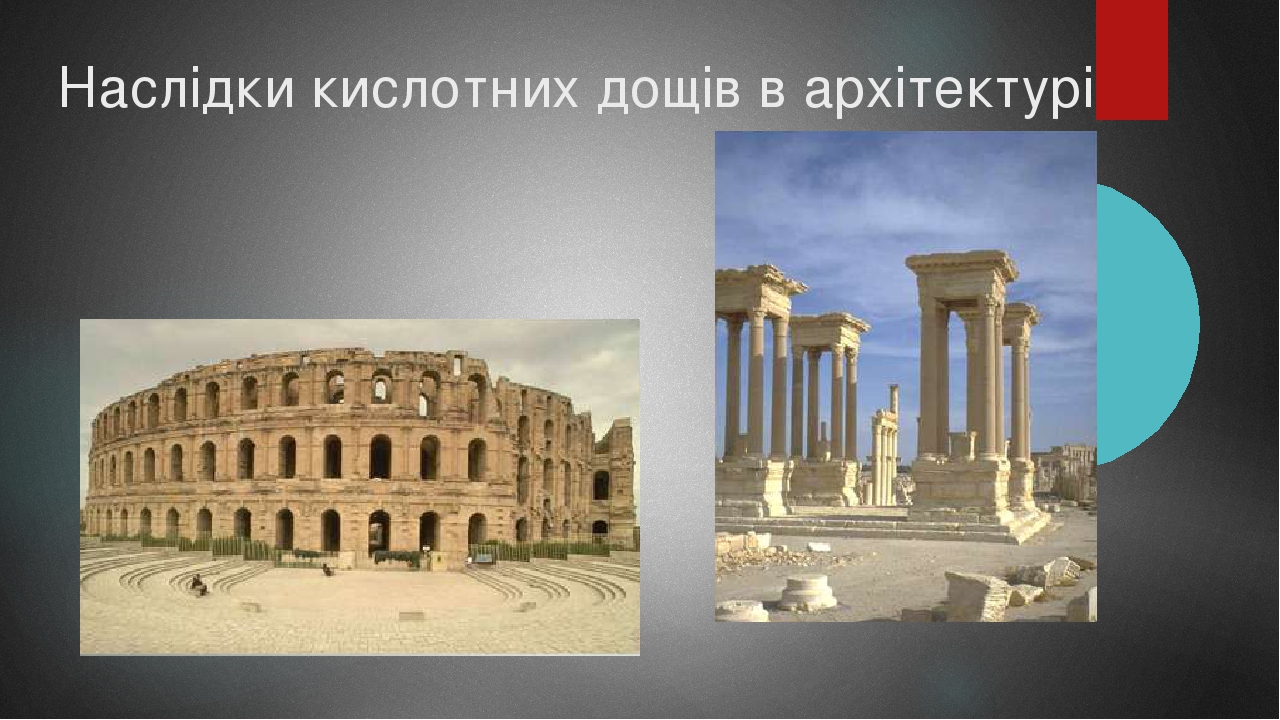 Наслідки кислотних дощів в архітектурі